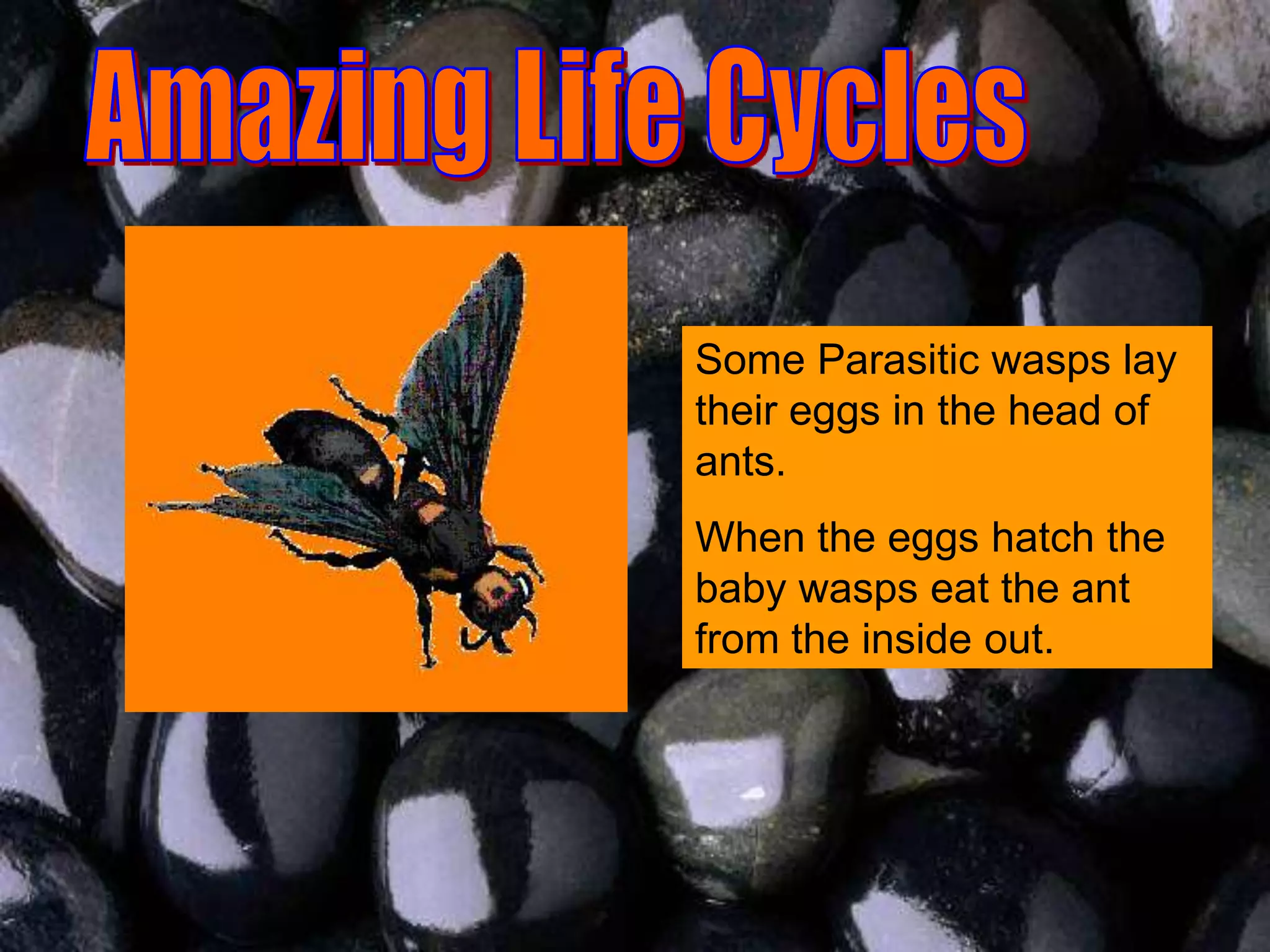 Amazing Life Cycles

Some Parasitic wasps lay their eggs in the head of ants.

When the eggs hatch the baby wasps eat the ant from the inside out.